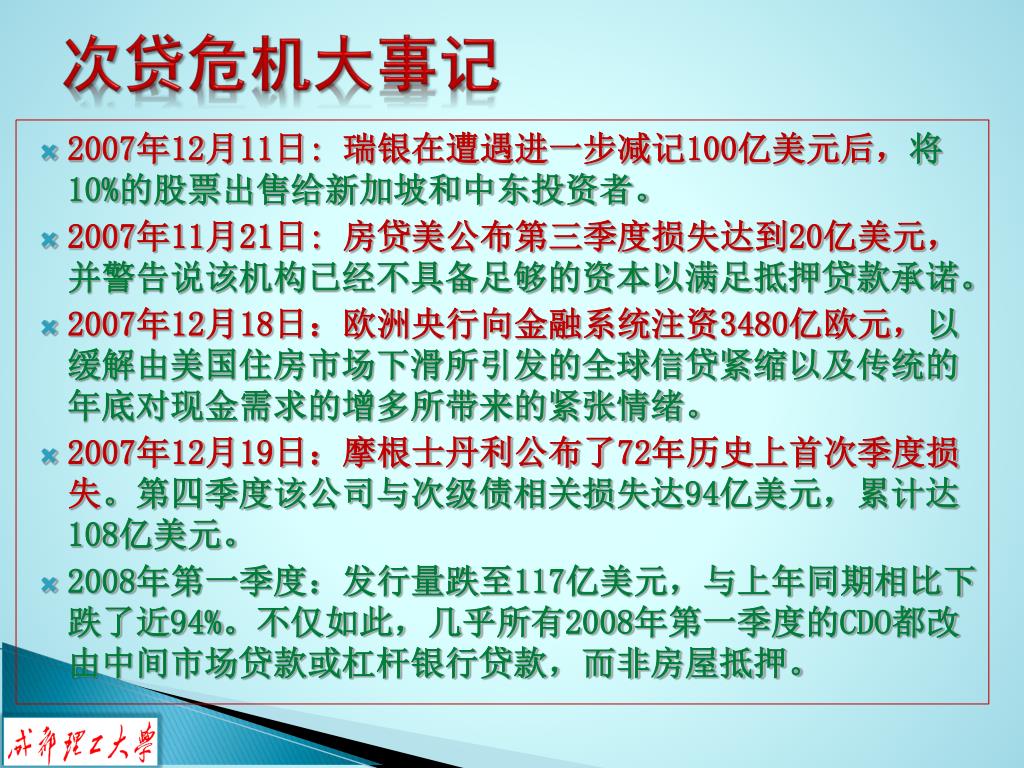 次贷危机大事记

2007年12月11日: 瑞银在遭遇进一步减记100亿美元后，将10%的股票出售给新加坡和中东投资者。

2007年11月21日: 房贷美公布第三季度损失达到20亿美元，并警告说该机构已经不具备足够的资本以满足抵押贷款承诺。

2007年12月18日：欧洲央行向金融系统注资3480亿欧元，以缓解由美国住房市场下滑所引发的全球信贷紧缩以及传统的年底对现金需求的增多所带来的紧张情绪。

2007年12月19日：摩根士丹利公布了72年历史上首次季度损失。第四季度该公司与次级债相关损失达94亿美元，累计达108亿美元。

2008年第一季度：发行量跌至117亿美元，与上年同期相比下跌了近94%。不仅如此，几乎所有2008年第一季度的CDO都改由中间市场贷款或杠杆银行贷款，而非房屋抵押。

成都理工大學